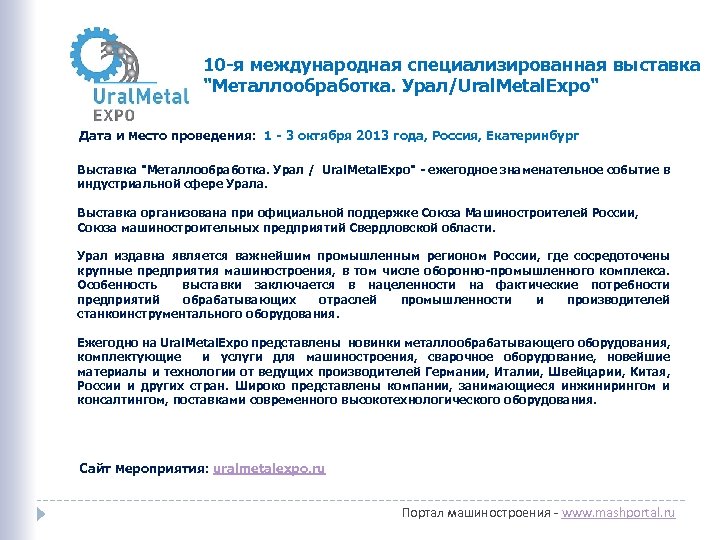 UralMetal EXPO

10-я международная специализированная выставка "Металлообработка. Урал/UralMetalExpo"

Дата и место проведения: 1 - 3 октября 2013 года, Россия, Екатеринбург

Выставка "Металлообработка. Урал / UralMetalExpo" - ежегодное знаменательное событие в индустриальной сфере Урала.

Выставка организована при официальной поддержке Союза Машиностроителей России, Союза машиностроительных предприятий Свердловской области.

Урал издавна является важнейшим промышленным регионом России, где сосредоточены крупные предприятия машиностроения, в том числе оборонно-промышленного комплекса. Особенность выставки заключается в нацеленности на фактические потребности предприятий обрабатывающих отраслей промышленности и производителей станкоинструментального оборудования.

Ежегодно на UralMetalExpo представлены новинки металлообрабатывающего оборудования, комплектующие и услуги для машиностроения, сварочное оборудование, новейшие материалы и технологии от ведущих производителей Германии, Италии, Швейцарии, Китая, России и других стран. Широко представлены компании, занимающиеся инжинирингом и консалтингом, поставками современного высокотехнологического оборудования.

Сайт мероприятия: uralmetalexpo.ru

Портал машиностроения - www.mashportal.ru